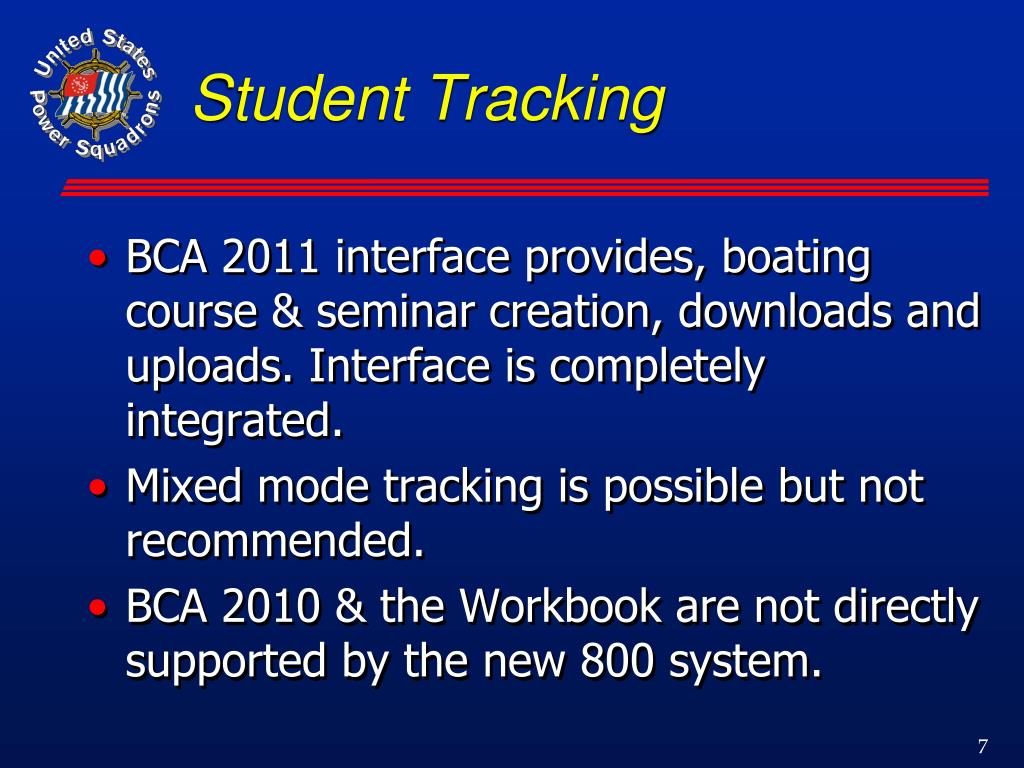 United States Power Squadrons

Student Tracking

• BCA 2011 interface provides, boating course & seminar creation, downloads and uploads. Interface is completely integrated.
• Mixed mode tracking is possible but not recommended.
• BCA 2010 & the Workbook are not directly supported by the new 800 system.

7